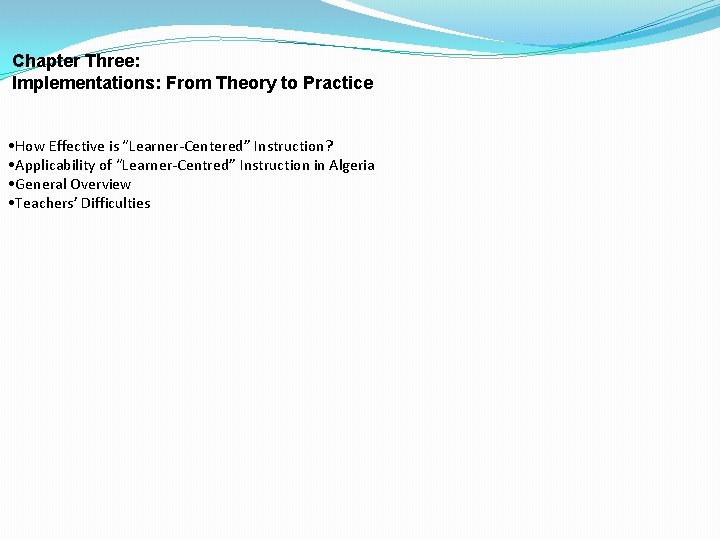 Chapter Three:
Implementations: From Theory to Practice

•How Effective is "Learner-Centered" Instruction?
•Applicability of "Learner-Centred" Instruction in Algeria
•General Overview
•Teachers' Difficulties